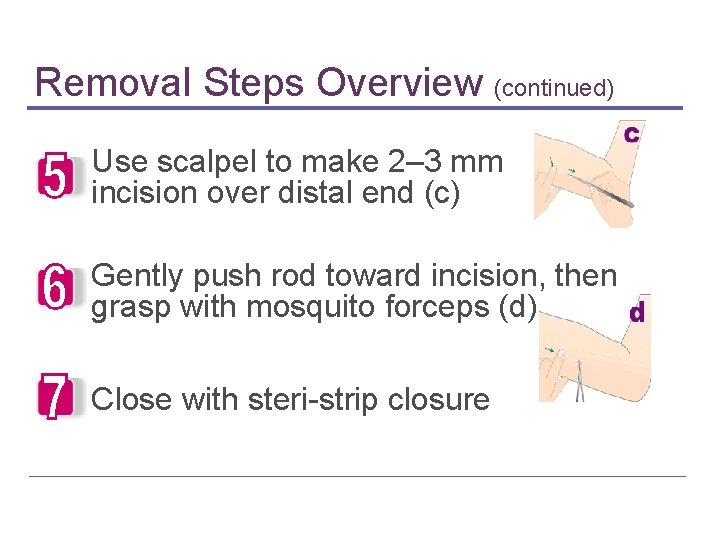 Removal Steps Overview (continued)

5 Use scalpel to make 2–3 mm incision over distal end (c)

c

6 Gently push rod toward incision, then grasp with mosquito forceps (d)

d

7 Close with steri-strip closure